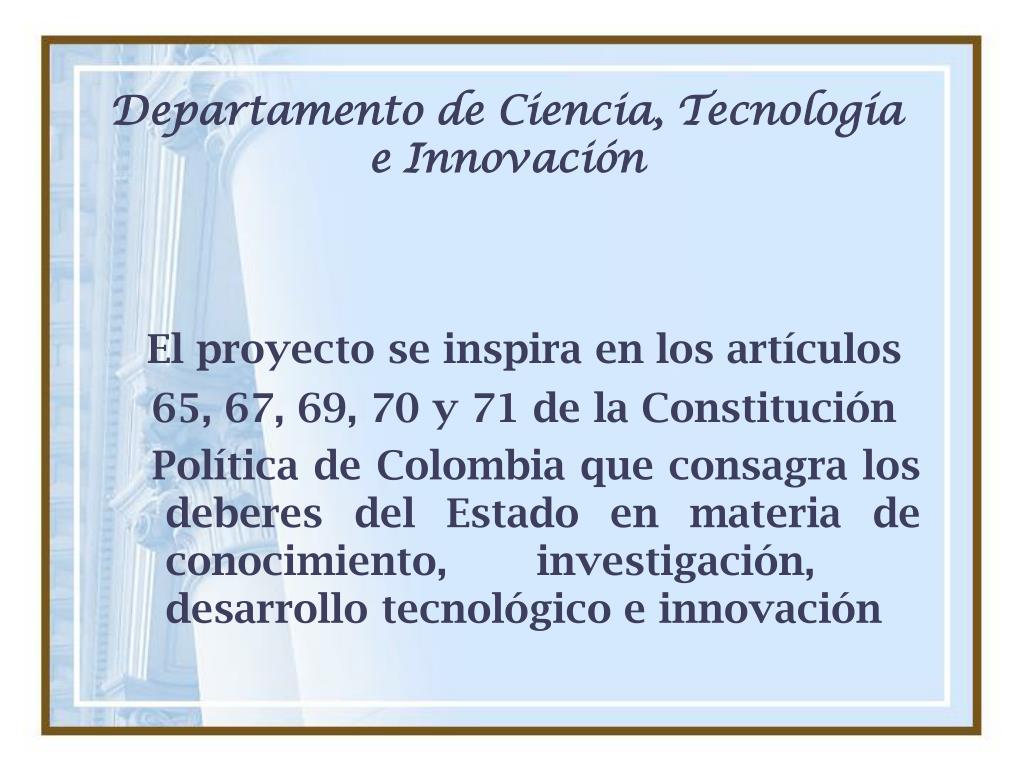 Departamento de Ciencia, Tecnología e Innovación

El proyecto se inspira en los artículos 65, 67, 69, 70 y 71 de la Constitución Política de Colombia que consagra los deberes del Estado en materia de conocimiento, investigación, desarrollo tecnológico e innovación